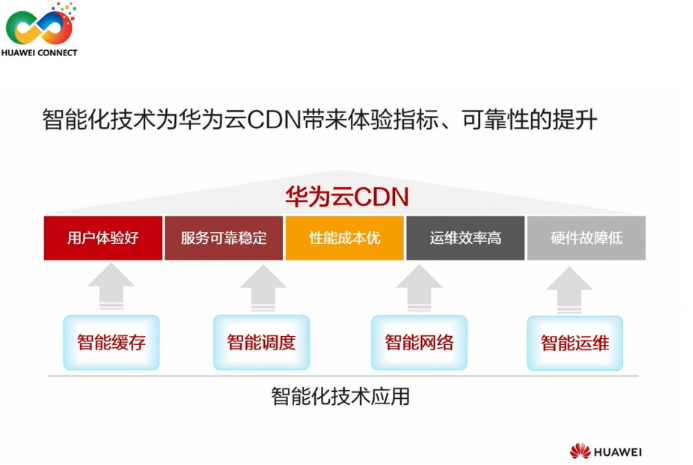 HUAWEI CONNECT

智能化技术为华为云CDN带来体验指标、可靠性的提升

华为云CDN

用户体验好
服务可靠稳定
性能成本优
运维效率高
硬件故障低

智能缓存
智能调度
智能网络
智能运维

智能化技术应用

HUAWEI